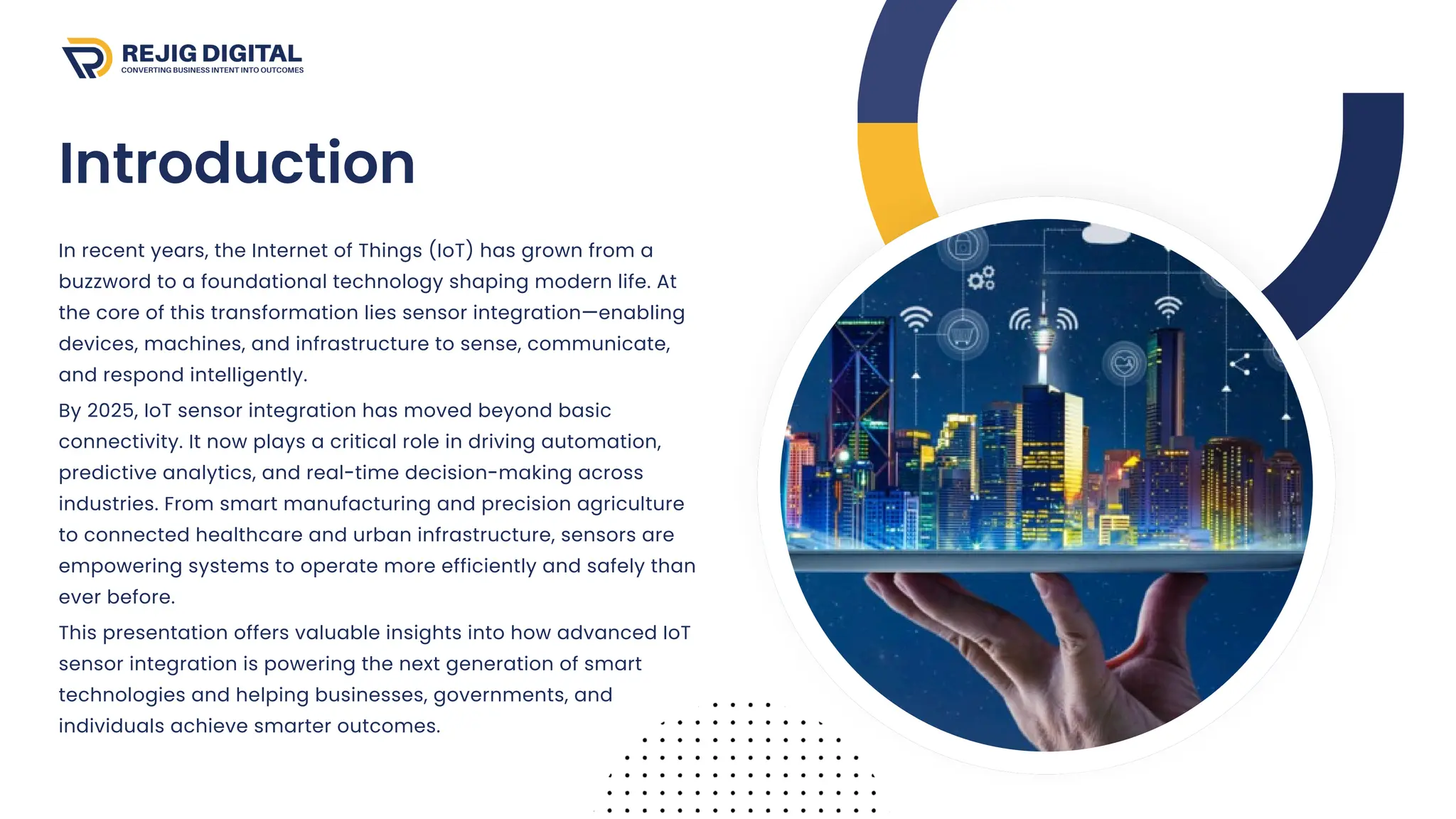 REJIG DIGITAL
CONVERTING BUSINESS INTENT INTO OUTCOMES

Introduction

In recent years, the Internet of Things (IoT) has grown from a buzzword to a foundational technology shaping modern life. At the core of this transformation lies sensor integration—enabling devices, machines, and infrastructure to sense, communicate, and respond intelligently.

By 2025, IoT sensor integration has moved beyond basic connectivity. It now plays a critical role in driving automation, predictive analytics, and real-time decision-making across industries. From smart manufacturing and precision agriculture to connected healthcare and urban infrastructure, sensors are empowering systems to operate more efficiently and safely than ever before.

This presentation offers valuable insights into how advanced IoT sensor integration is powering the next generation of smart technologies and helping businesses, governments, and individuals achieve smarter outcomes.